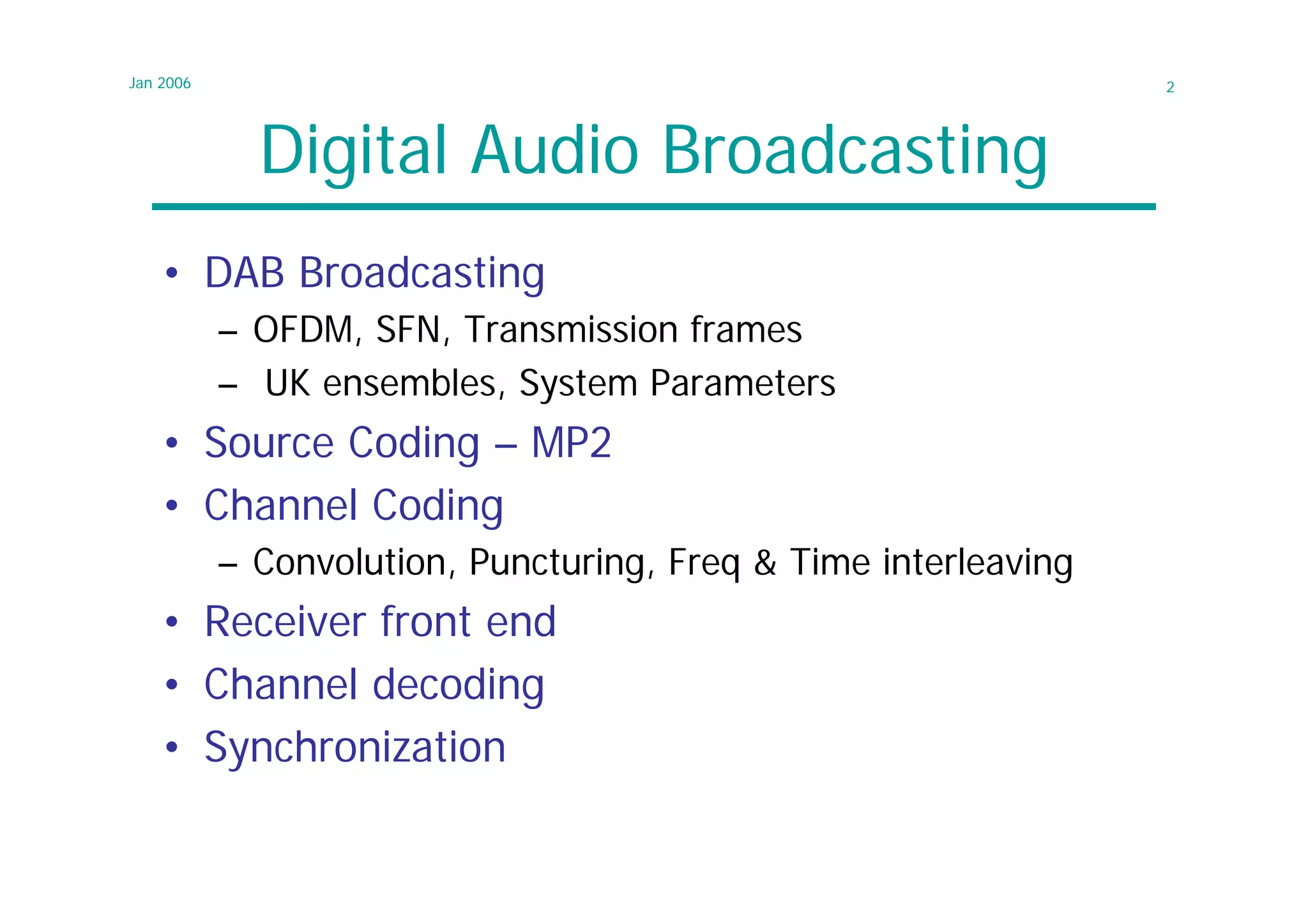 Jan 2006

2

Digital Audio Broadcasting

• DAB Broadcasting
– OFDM, SFN, Transmission frames
– UK ensembles, System Parameters
• Source Coding – MP2
• Channel Coding
– Convolution, Puncturing, Freq & Time interleaving
• Receiver front end
• Channel decoding
• Synchronization